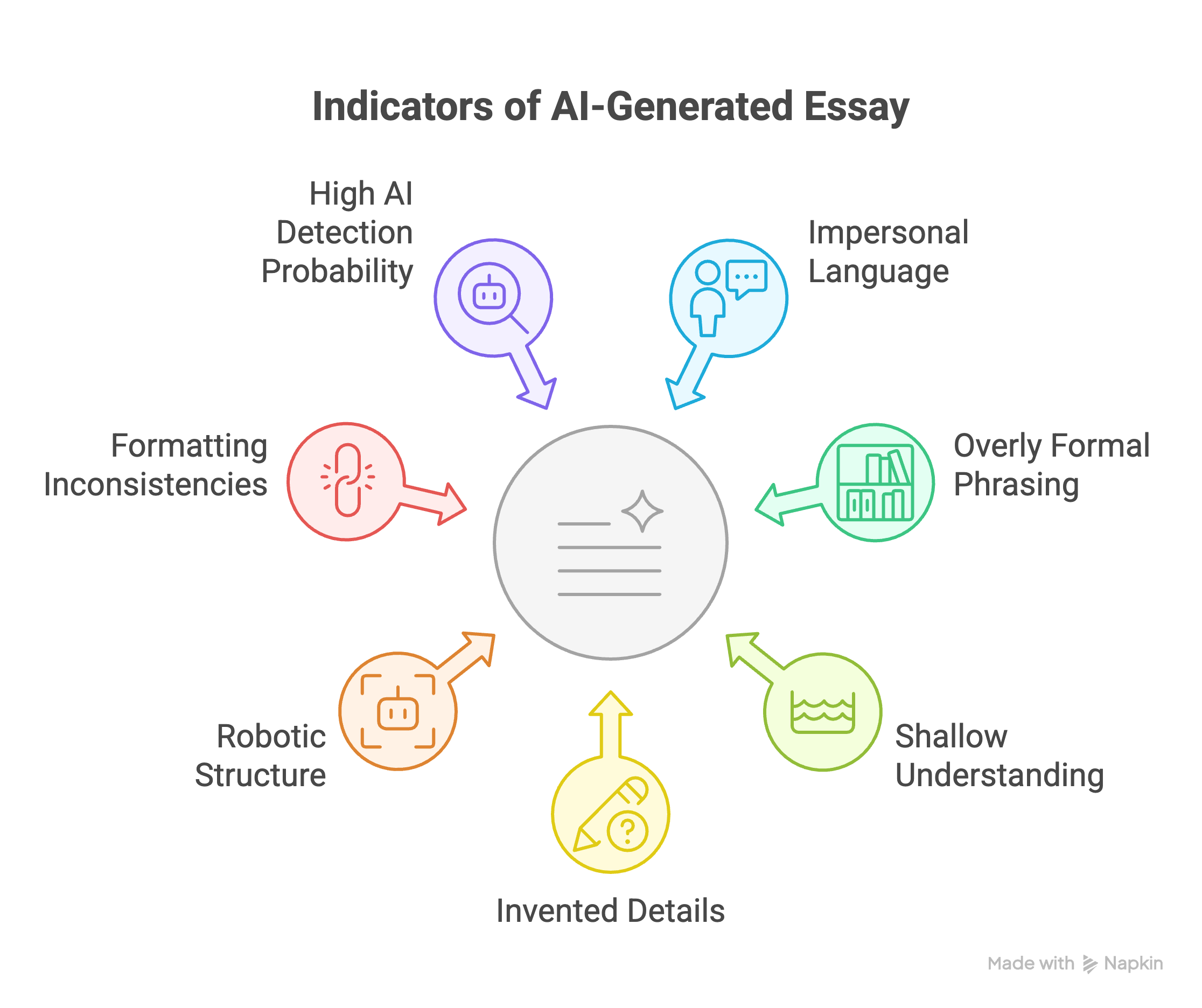 Indicators of AI-Generated Essay

High AI Detection Probability

Impersonal Language

Formatting Inconsistencies

Overly Formal Phrasing

Robotic Structure

Shallow Understanding

Invented Details

Made with Napkin